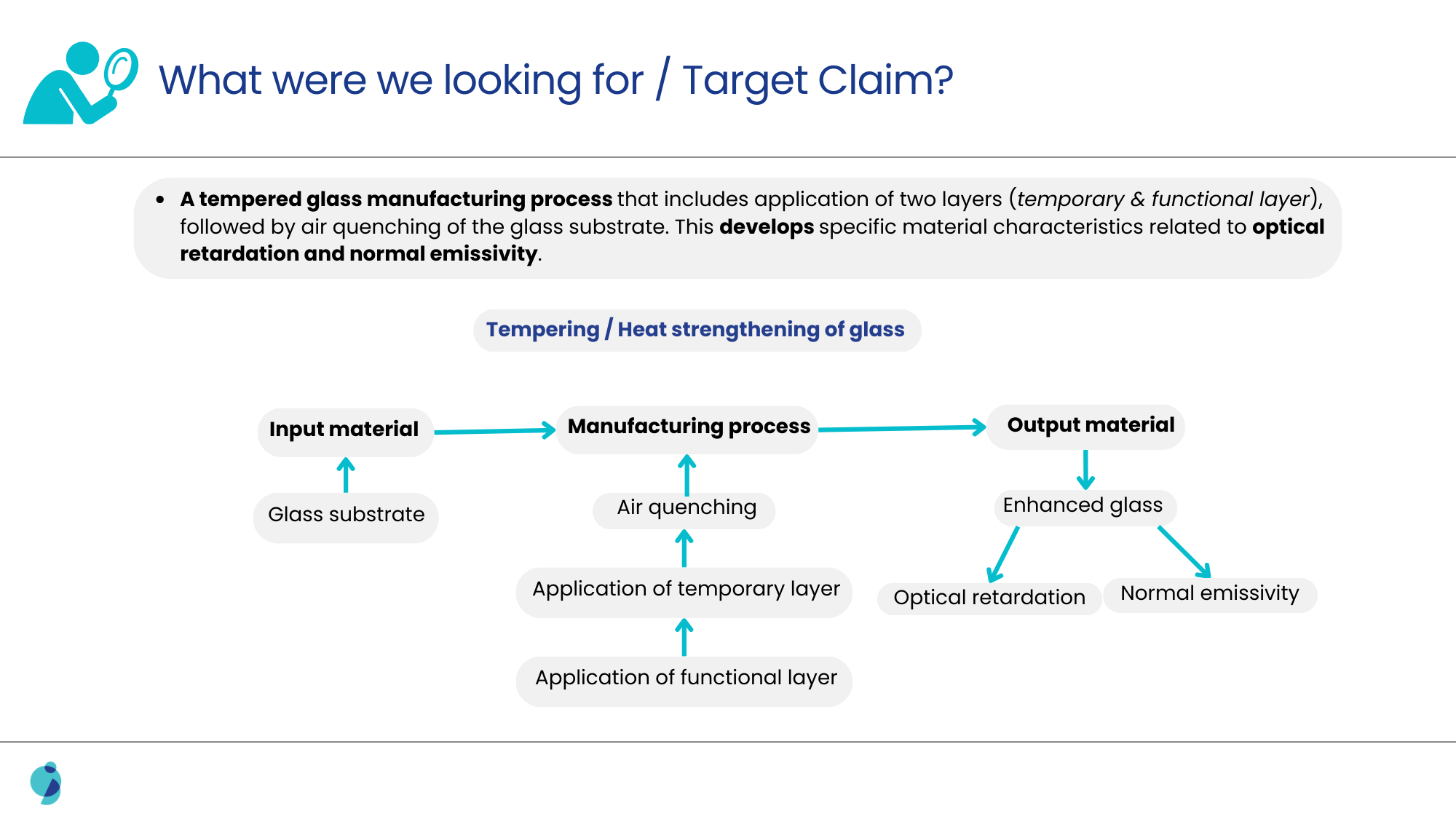 What were we looking for / Target Claim?

• A tempered glass manufacturing process that includes application of two layers (temporary & functional layer), followed by air quenching of the glass substrate. This develops specific material characteristics related to optical retardation and normal emissivity.

Tempering / Heat strengthening of glass

Input material

Glass substrate

Manufacturing process

Air quenching

Application of temporary layer

Application of functional layer

Output material

Enhanced glass

Optical retardation

Normal emissivity